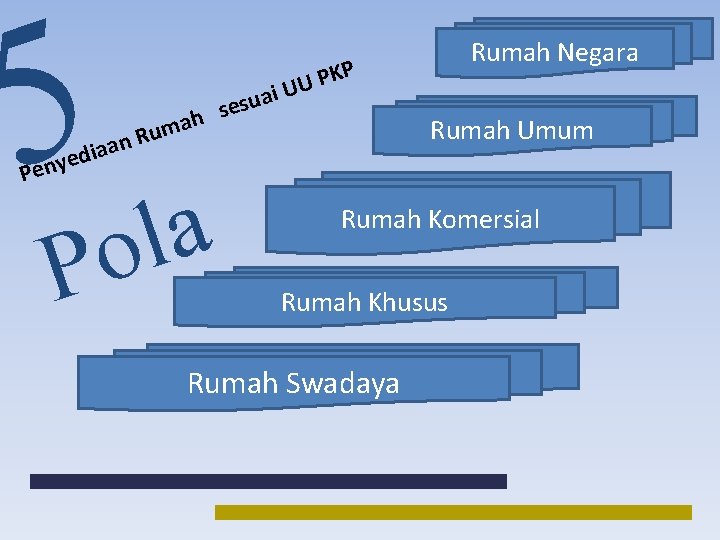 5

Penyediaan Rumah sesuai UU PKP

Pola

Rumah Negara

Rumah Umum

Rumah Komersial

Rumah Khusus

Rumah Swadaya